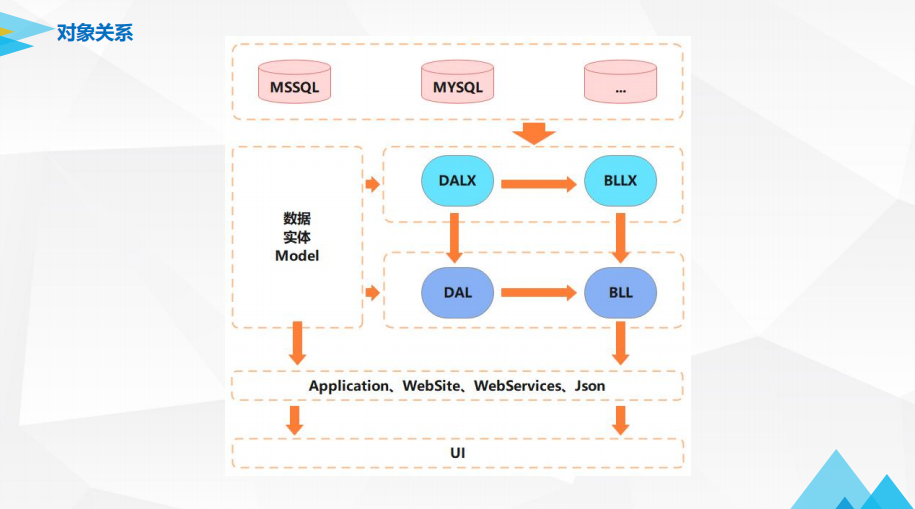 对象关系

MSSQL

MYSQL

...

数据
实体
Model

DALX

BLLX

DAL

BLL

Application、WebSite、WebServices、Json

UI